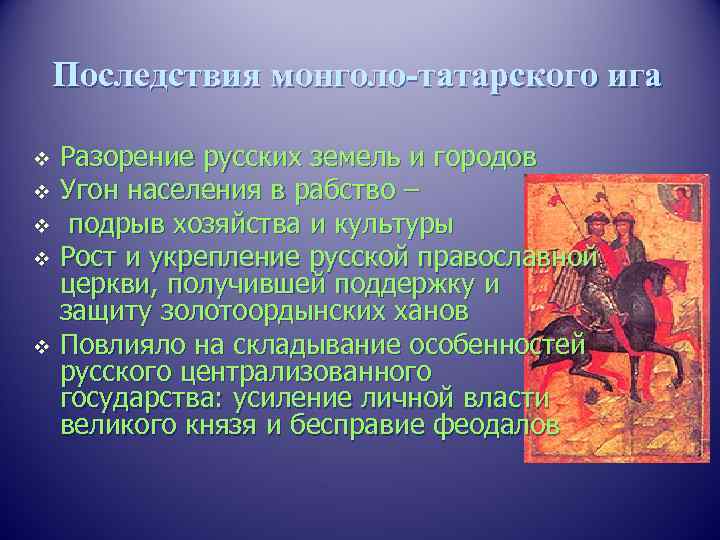 Последствия монголо-татарского ига

❖ Разорение русских земель и городов
❖ Угон населения в рабство –
❖ подрыв хозяйства и культуры
❖ Рост и укрепление русской православной церкви, получившей поддержку и защиту золотоордынских ханов
❖ Повлияло на складывание особенностей русского централизованного государства: усиление личной власти великого князя и бесправие феодалов